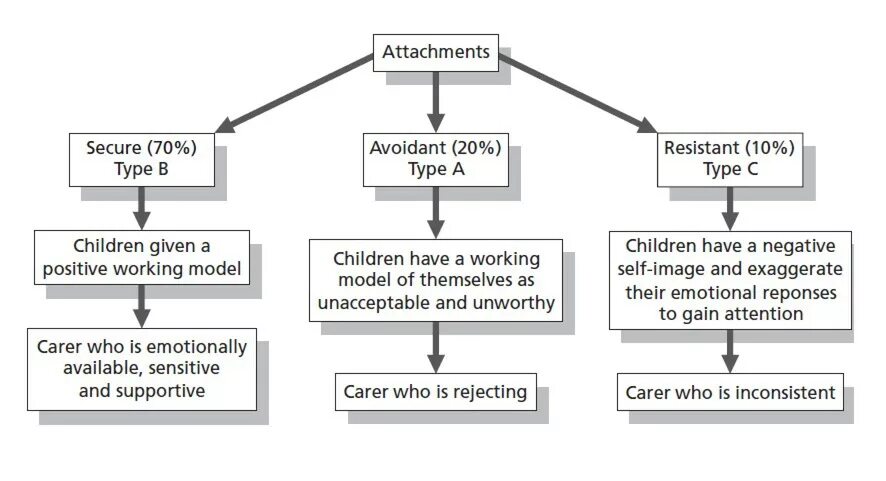 Attachments

Secure (70%)
Type B

Children given a positive working model

Carer who is emotionally available, sensitive and supportive

Avoidant (20%)
Type A

Children have a working model of themselves as unacceptable and unworthy

Carer who is rejecting

Resistant (10%)
Type C

Children have a negative self-image and exaggerate their emotional reponses to gain attention

Carer who is inconsistent